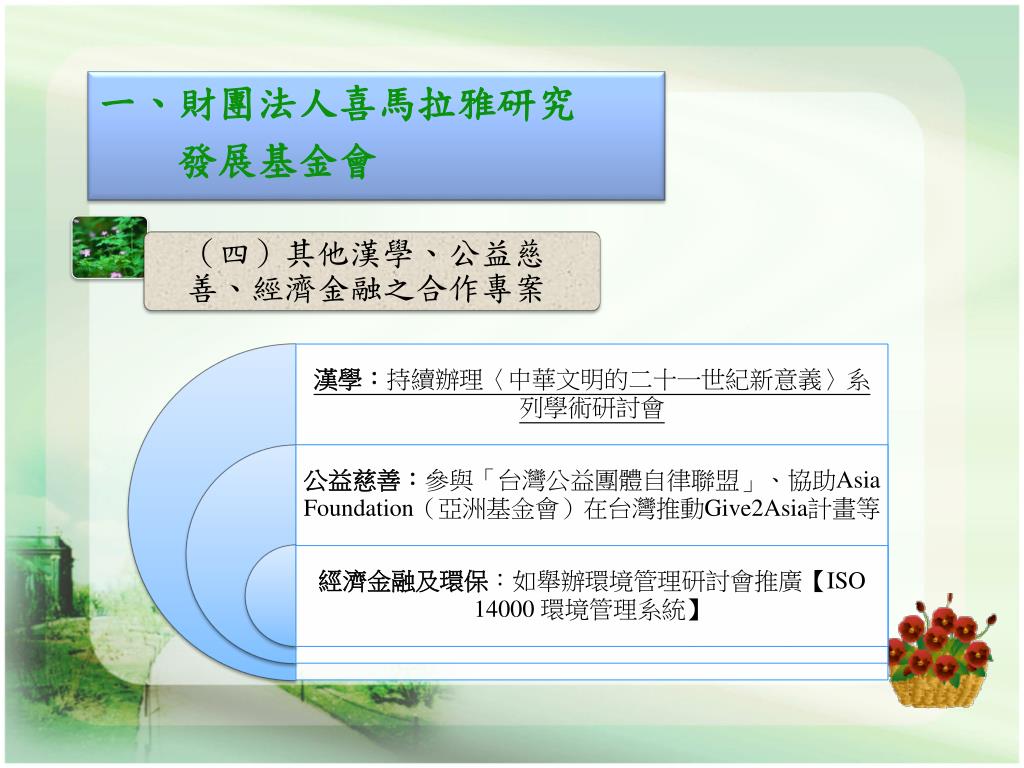 一、財團法人喜馬拉雅研究發展基金會

（四）其他漢學、公益慈善、經濟金融之合作專案

漢學：持續辦理〈中華文明的二十一世紀新意義〉系列學術研討會

公益慈善：參與「台灣公益團體自律聯盟」、協助Asia Foundation（亞洲基金會）在台灣推動Give2Asia計畫等

經濟金融及環保：如舉辦環境管理研討會推廣【ISO 14000 環境管理系統】